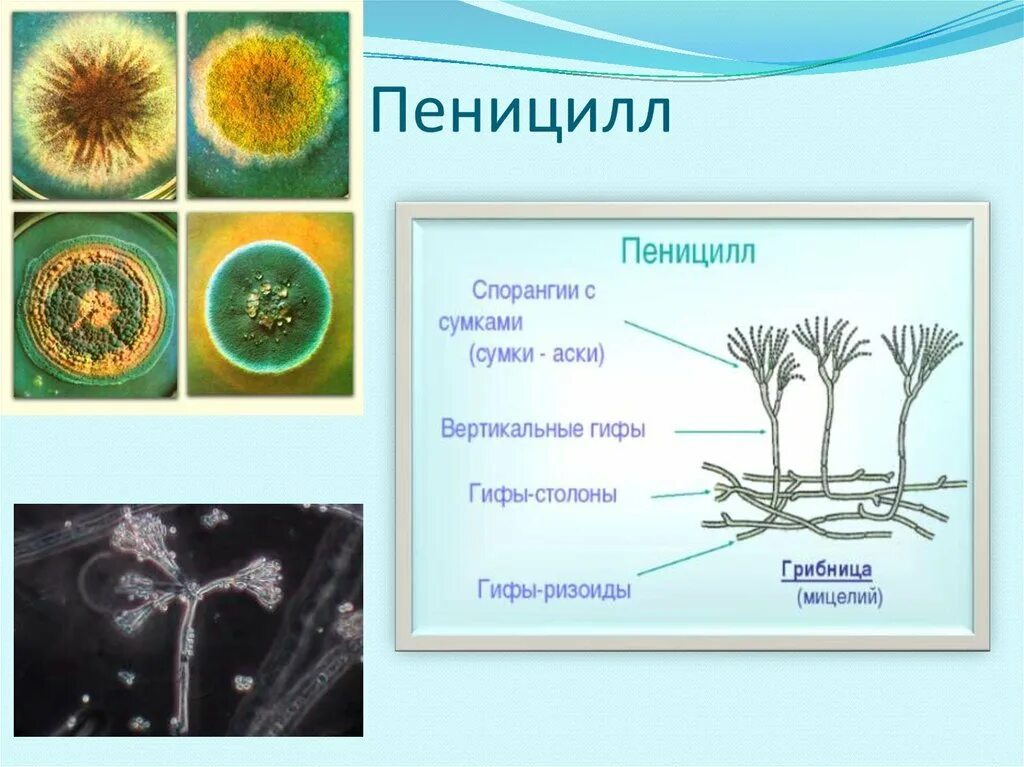 Пеницилл

Пеницилл

Спорангии с сумками (сумки - аски)

Вертикальные гифы

Гифы-столоны

Гифы-ризоиды

Грибница (мицелий)